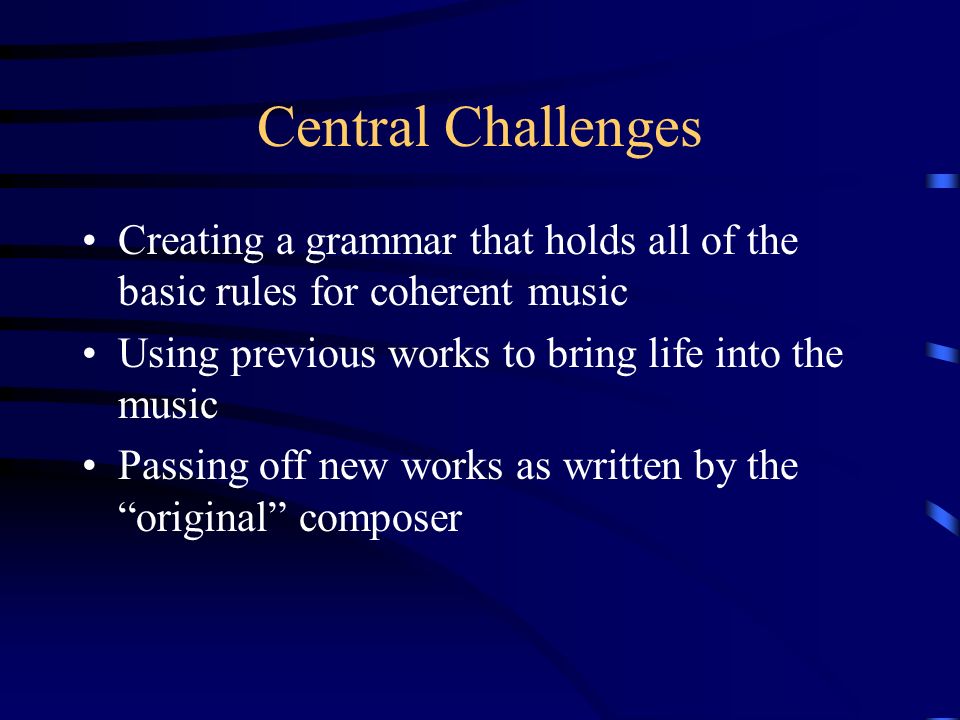 Central Challenges

• Creating a grammar that holds all of the basic rules for coherent music
• Using previous works to bring life into the music
• Passing off new works as written by the “original” composer